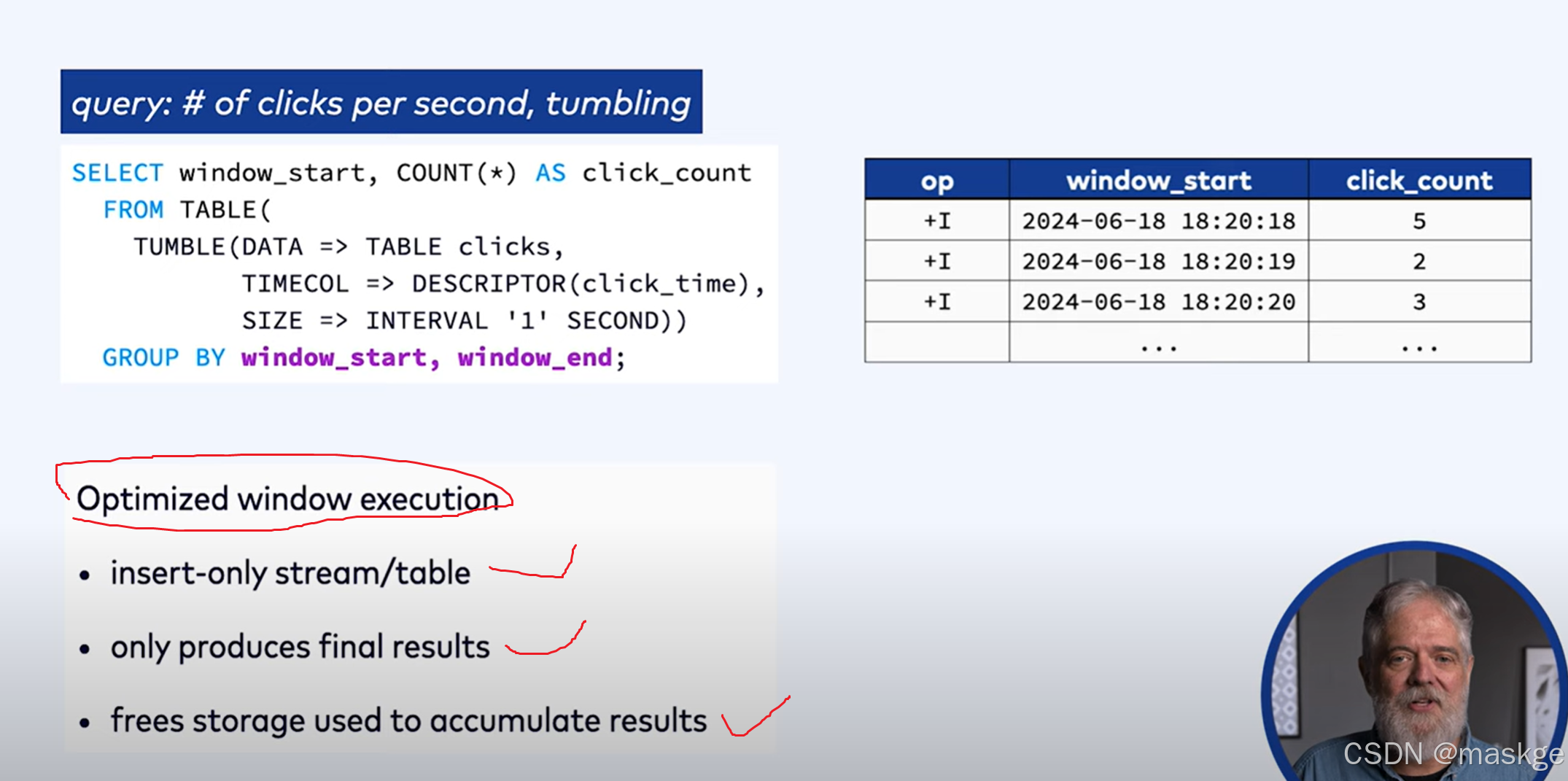 query: # of clicks per second, tumbling

SELECT window_start, COUNT(*) AS click_count
  FROM TABLE(
    TUMBLE(DATA => TABLE clicks,
           TIMECOL => DESCRIPTOR(click_time),
           SIZE => INTERVAL '1' SECOND))
  GROUP BY window_start, window_end;

| op | window_start | click_count |
|---|---|---|
| +I | 2024-06-18 18:20:18 | 5 |
| +I | 2024-06-18 18:20:19 | 2 |
| +I | 2024-06-18 18:20:20 | 3 |
| | ... | ... |

Optimized window execution

• insert-only stream/table

• only produces final results

• frees storage used to accumulate results

CSDN @maskge